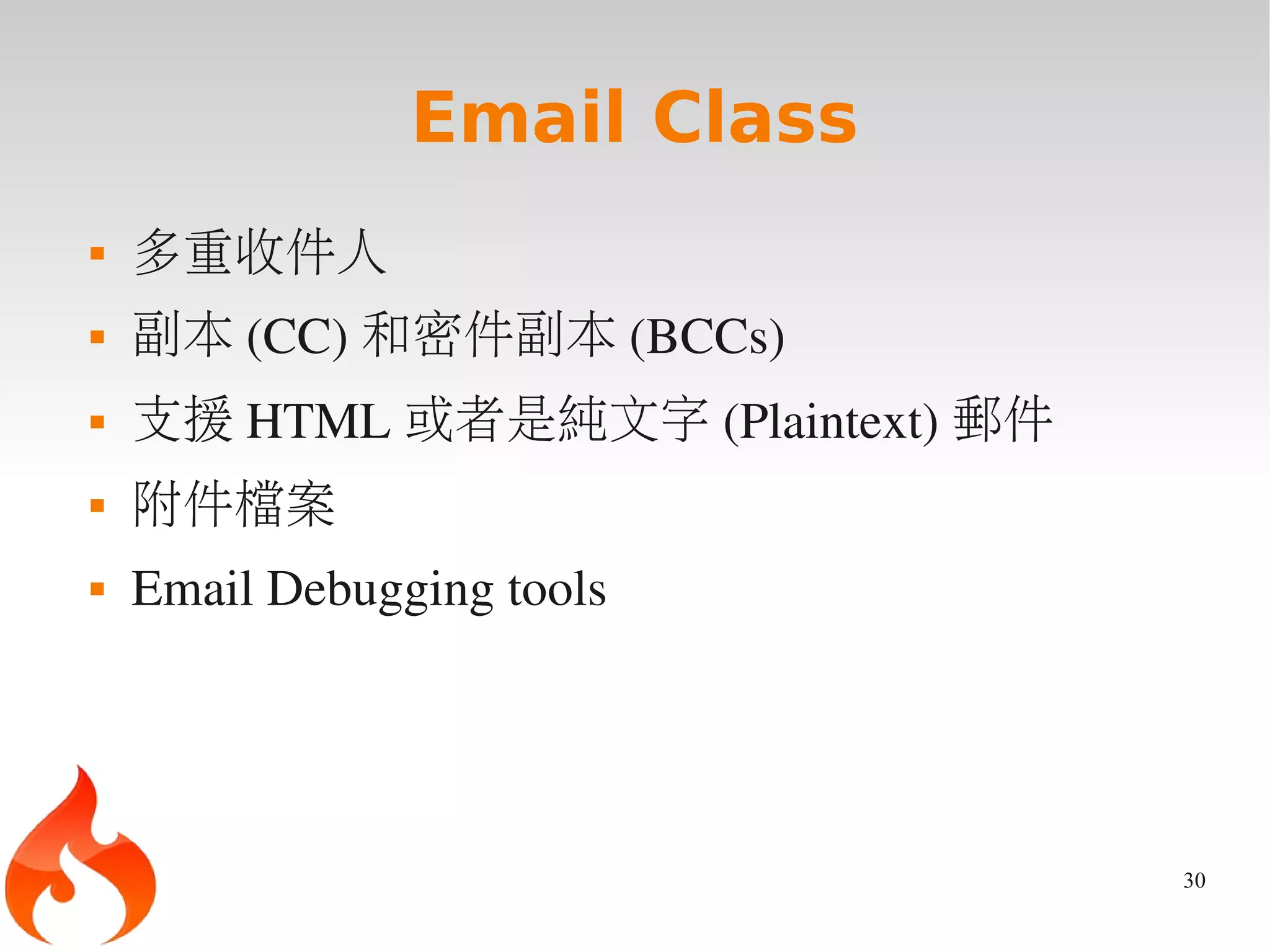 Email Class

- 多重收件人
- 副本 (CC) 和密件副本 (BCCs)
- 支援 HTML 或者是純文字 (Plaintext) 郵件
- 附件檔案
- Email Debugging tools

30